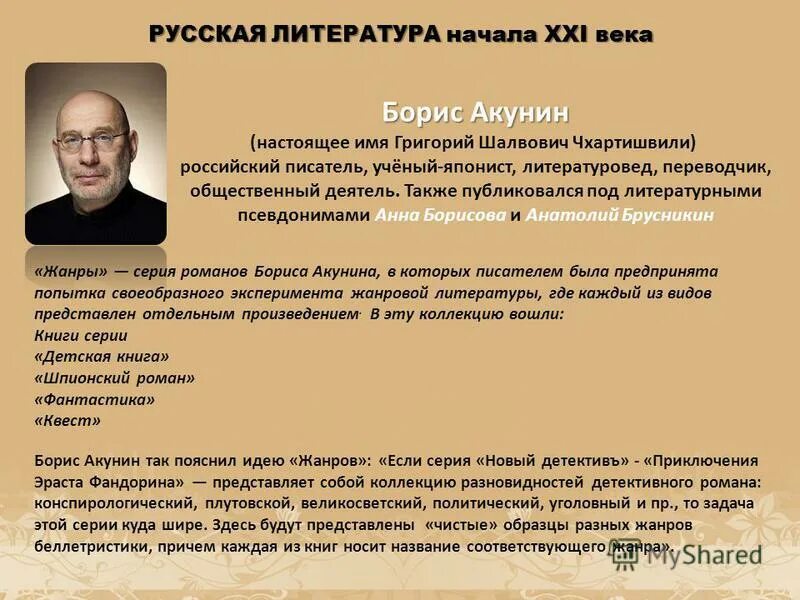 РУССКАЯ ЛИТЕРАТУРА начала XXI века

Борис Акунин
(настоящее имя Григорий Шалвович Чхартишвили)
российский писатель, учёный-японист, литературовед, переводчик, общественный деятель. Также публиковался под литературными псевдонимами Анна Борисова и Анатолий Брусникин

«Жанры» — серия романов Бориса Акунина, в которых писателем была предпринята попытка своеобразного эксперимента жанровой литературы, где каждый из видов представлен отдельным произведением. В эту коллекцию вошли:
Книги серии
«Детская книга»
«Шпионский роман»
«Фантастика»
«Квест»

Борис Акунин так пояснил идею «Жанров»: «Если серия «Новый детективъ» - «Приключения Эраста Фандорина» — представляет собой коллекцию разновидностей детективного романа: конспирологический, плутовской, великосветский, политический, уголовный и пр., то задача этой серии куда шире. Здесь будут представлены «чистые» образцы разных жанров беллетристики, причем каждая из книг носит название соответствующего жанра».

MyShared